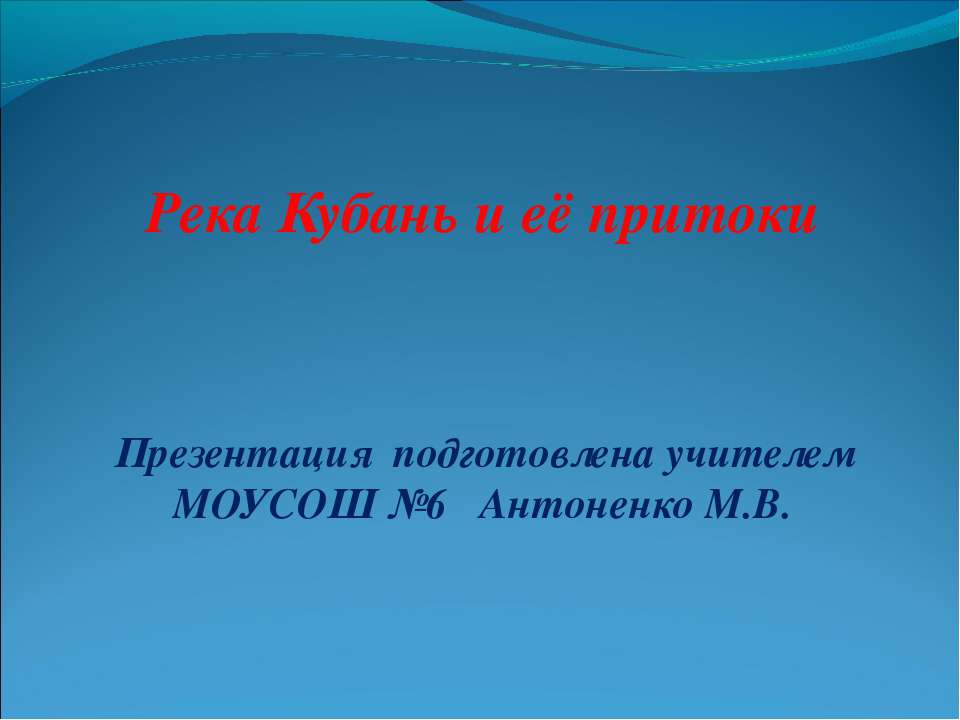 Река Кубань и её притоки

Презентация подготовлена учителем МОУСОШ №6 Антоненко М.В.